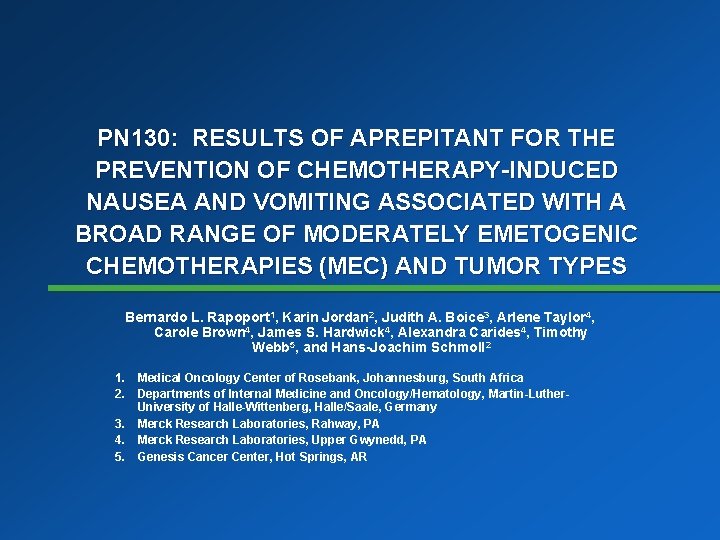 PN130: RESULTS OF APREPITANT FOR THE PREVENTION OF CHEMOTHERAPY-INDUCED NAUSEA AND VOMITING ASSOCIATED WITH A BROAD RANGE OF MODERATELY EMETOGENIC CHEMOTHERAPIES (MEC) AND TUMOR TYPES

Bernardo L. Rapoport$^1$, Karin Jordan$^2$, Judith A. Boice$^3$, Arlene Taylor$^4$, Carole Brown$^4$, James S. Hardwick$^4$, Alexandra Carides$^4$, Timothy Webb$^5$, and Hans-Joachim Schmoll$^2$

1. Medical Oncology Center of Rosebank, Johannesburg, South Africa
2. Departments of Internal Medicine and Oncology/Hematology, Martin-Luther-University of Halle-Wittenberg, Halle/Saale, Germany
3. Merck Research Laboratories, Rahway, PA
4. Merck Research Laboratories, Upper Gwynedd, PA
5. Genesis Cancer Center, Hot Springs, AR